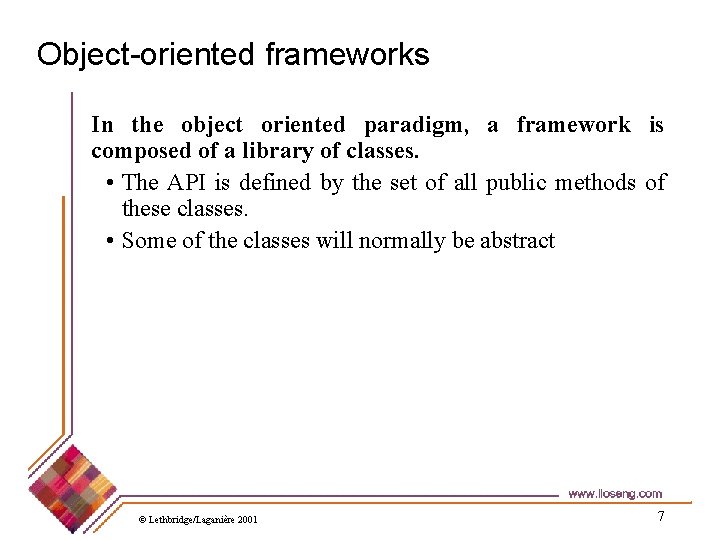 Object-oriented frameworks

In the object oriented paradigm, a framework is composed of a library of classes.

• The API is defined by the set of all public methods of these classes.

• Some of the classes will normally be abstract

www.lloseng.com

© Lethbridge/Laganière 2001

7